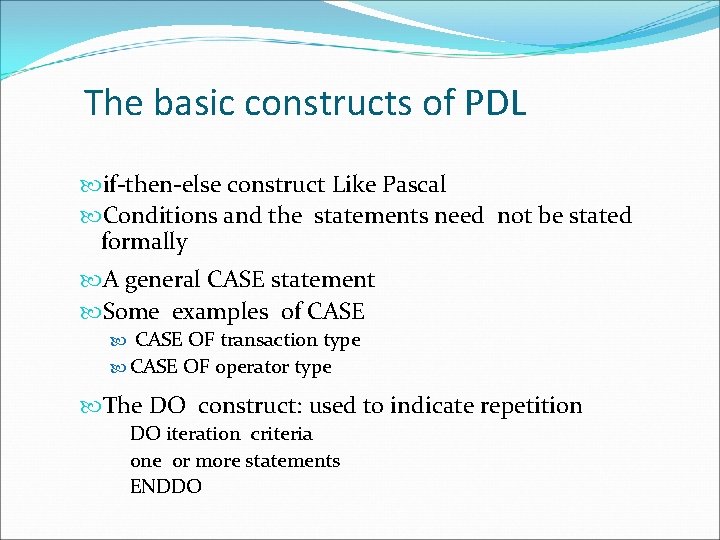 The basic constructs of PDL

if-then-else construct Like Pascal

Conditions and the statements need not be stated formally

A general CASE statement

Some examples of CASE

CASE OF transaction type

CASE OF operator type

The DO construct: used to indicate repetition

DO iteration criteria

one or more statements

ENDDO